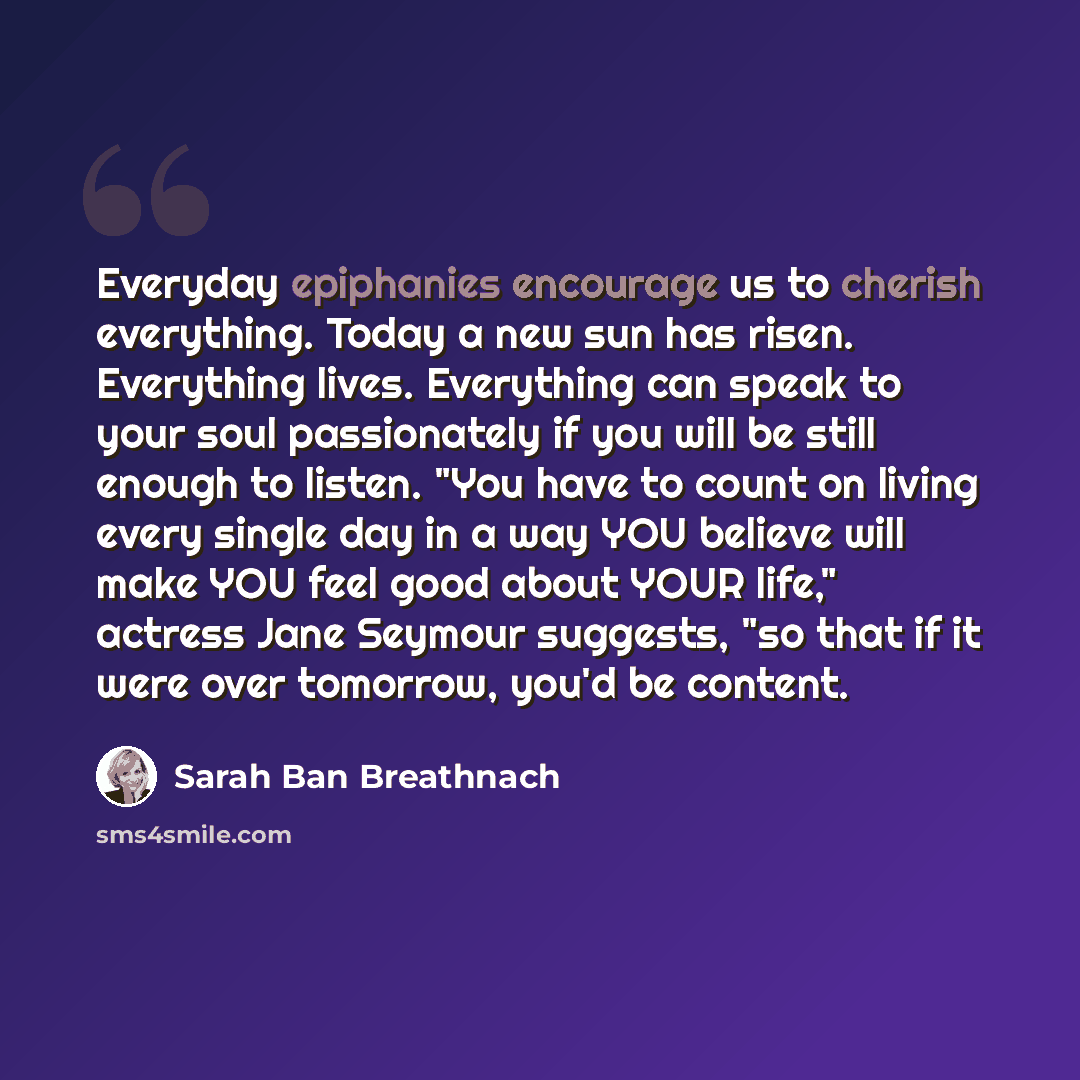 Everyday epiphanies encourage us to cherish everything. Today a new sun has risen. Everything lives. Everything can speak to your soul passionately if you will be still enough to listen. "You have to count on living every single day in a way YOU believe will make YOU feel good about YOUR life," actress Jane Seymour suggests, "so that if it were over tomorrow, you'd be content.

Sarah Ban Breathnach

sms4smile.com